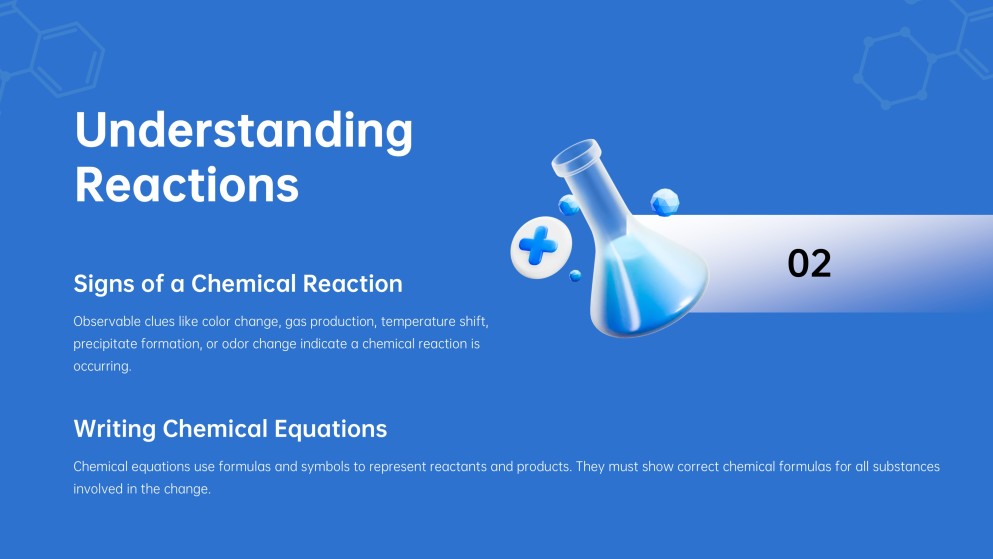 Understanding Reactions

02

Signs of a Chemical Reaction

Observable clues like color change, gas production, temperature shift, precipitate formation, or odor change indicate a chemical reaction is occurring.

Writing Chemical Equations

Chemical equations use formulas and symbols to represent reactants and products. They must show correct chemical formulas for all substances involved in the change.